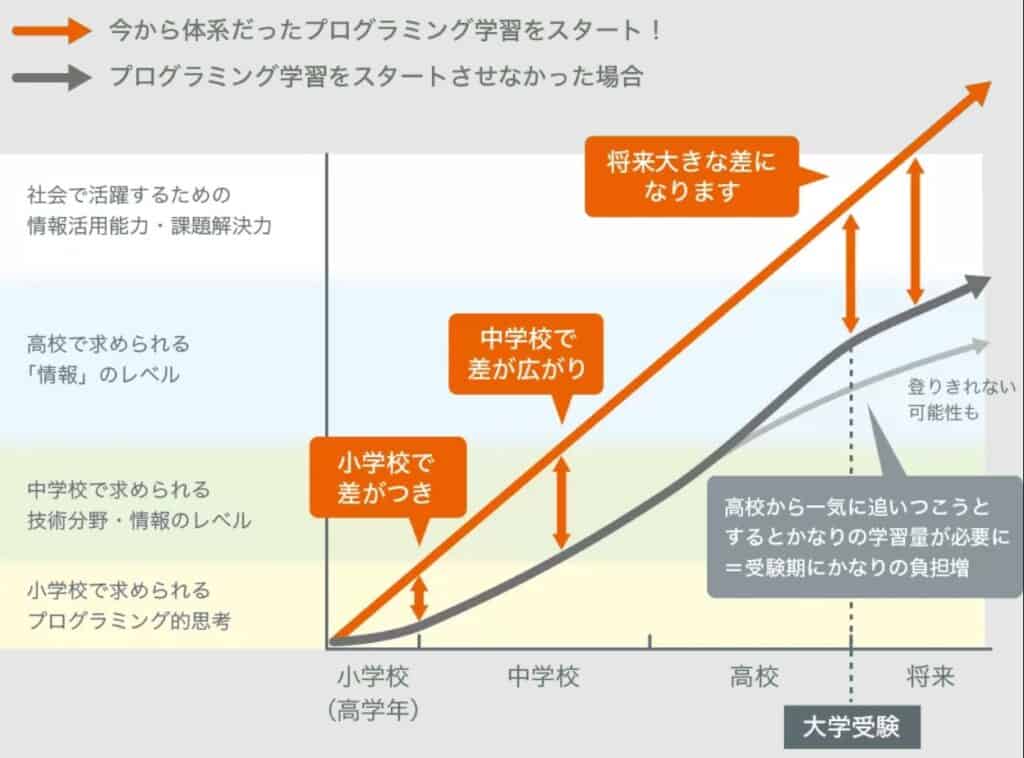 今から体系だったプログラミング学習をスタート！
プログラミング学習をスタートさせなかった場合

社会で活躍するための
情報活用能力・課題解決力

高校で求められる
「情報」のレベル

中学校で求められる
技術分野・情報のレベル

小学校で求められる
プログラミング的思考

将来大きな差に
なります

中学校で
差が広がり

小学校で
差がつき

登りきれない
可能性も

高校から一気に追いつこうと
するとかなりの学習量が必要に
＝受験期にかなりの負担増

小学校
（高学年）

中学校

高校

将来

大学受験